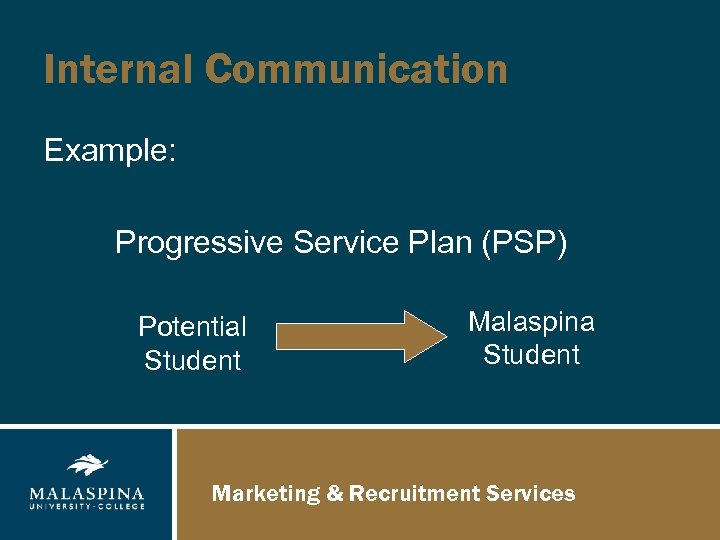 Internal Communication

Example:

Progressive Service Plan (PSP)

Potential Student

Malaspina Student

MALASPINA
UNIVERSITY-COLLEGE

Marketing & Recruitment Services